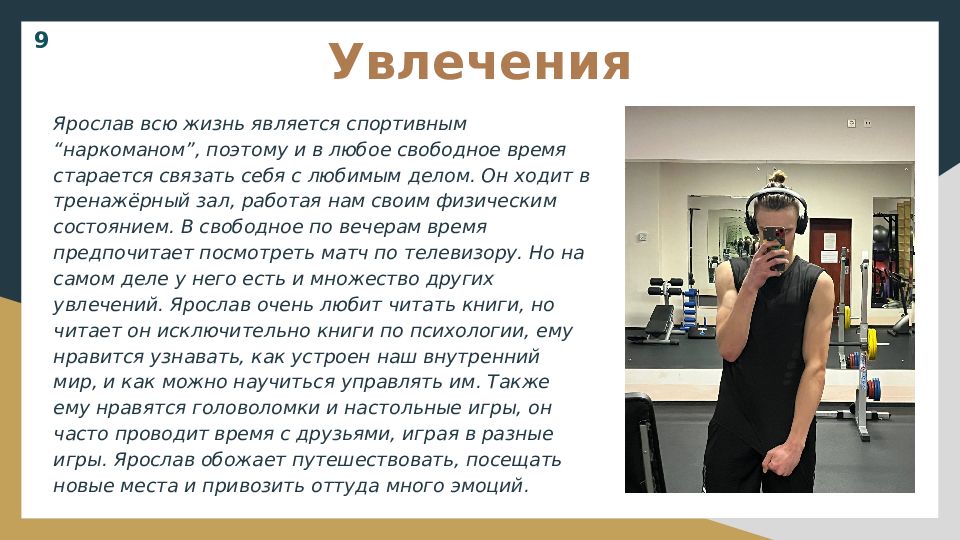 9

Увлечения

Ярослав всю жизнь является спортивным “наркоманом”, поэтому и в любое свободное время старается связать себя с любимым делом. Он ходит в тренажёрный зал, работая нам своим физическим состоянием. В свободное по вечерам время предпочитает посмотреть матч по телевизору. Но на самом деле у него есть и множество других увлечений. Ярослав очень любит читать книги, но читает он исключительно книги по психологии, ему нравится узнавать, как устроен наш внутренний мир, и как можно научиться управлять им. Также ему нравятся головоломки и настольные игры, он часто проводит время с друзьями, играя в разные игры. Ярослав обожает путешествовать, посещать новые места и привозить оттуда много эмоций.